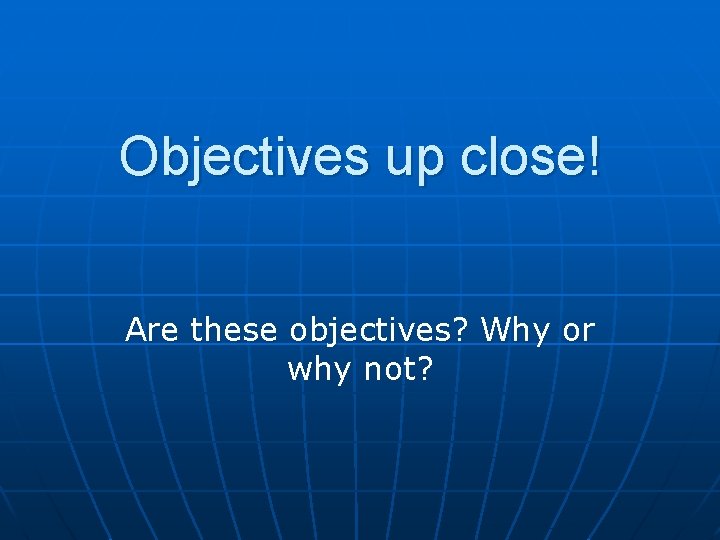 Objectives up close!

Are these objectives? Why or why not?